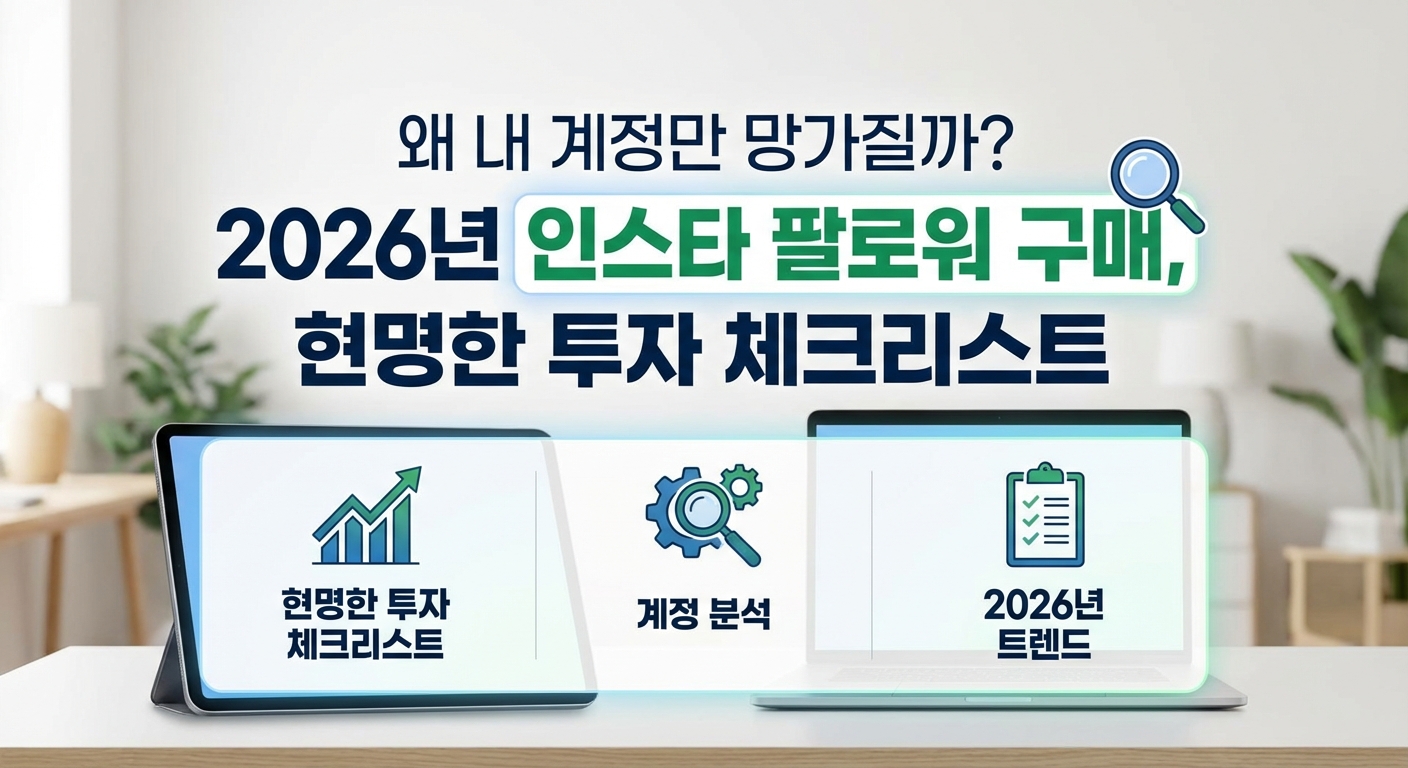 왜 내 계정만 망가질까?

2026년 인스타 팔로워 구매, 현명한 투자 체크리스트

현명한 투자 체크리스트

계정 분석

2026년 트렌드